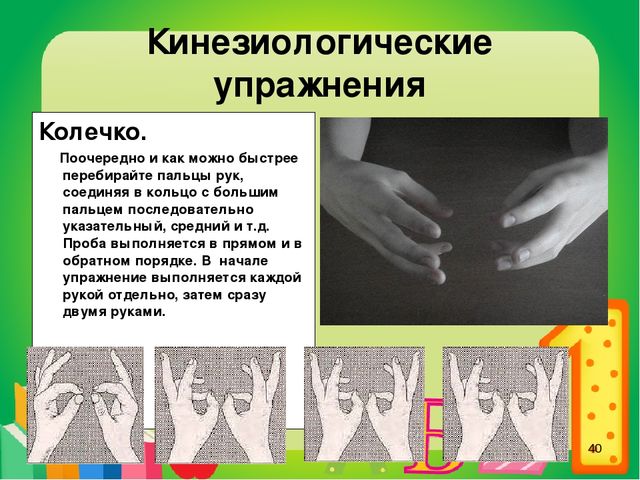 Кинезиологические упражнения

Колечко.

Поочередно и как можно быстрее перебирайте пальцы рук, соединяя в кольцо с большим пальцем последовательно указательный, средний и т.д. Проба выполняется в прямом и в обратном порядке. В начале упражнение выполняется каждой рукой отдельно, затем сразу двумя руками.

40